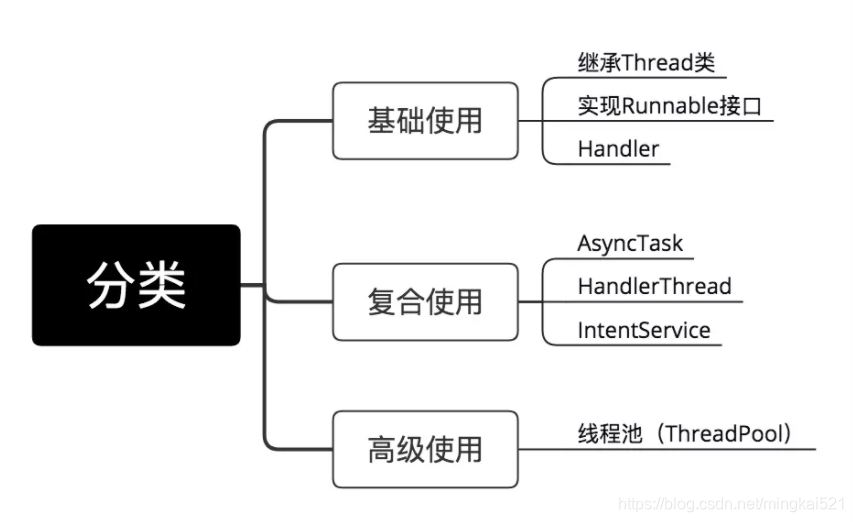 分类

基础使用

继承Thread类

实现Runnable接口

Handler

复合使用

AsyncTask

HandlerThread

IntentService

高级使用

线程池（ThreadPool）

https://blog.csdn.net/mingkai521